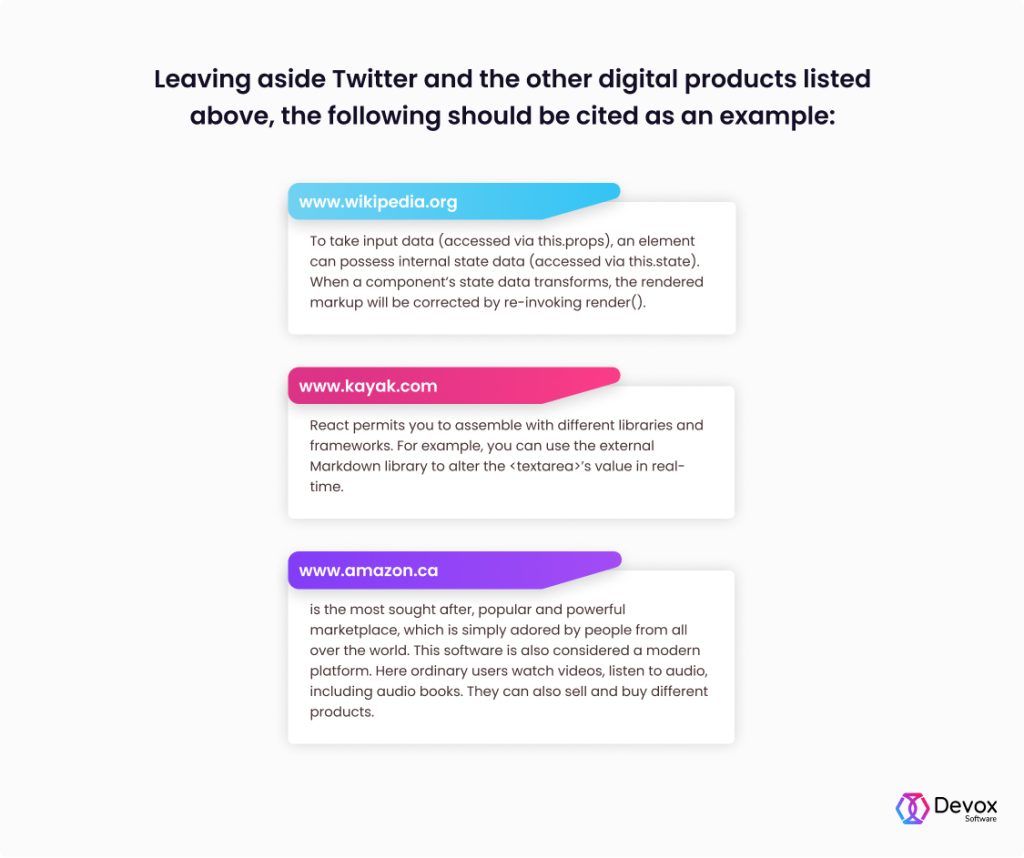 Leaving aside Twitter and the other digital products listed above, the following should be cited as an example:

www.wikipedia.org

To take input data (accessed via this.props), an element can possess internal state data (accessed via this.state). When a component's state data transforms, the rendered markup will be corrected by re-invoking render().

www.kayak.com

React permits you to assemble with different libraries and frameworks. For example, you can use the external Markdown library to alter the <textarea>'s value in real-time.

www.amazon.ca

is the most sought after, popular and powerful marketplace, which is simply adored by people from all over the world. This software is also considered a modern platform. Here ordinary users watch videos, listen to audio, including audio books. They can also sell and buy different products.

Devox Software